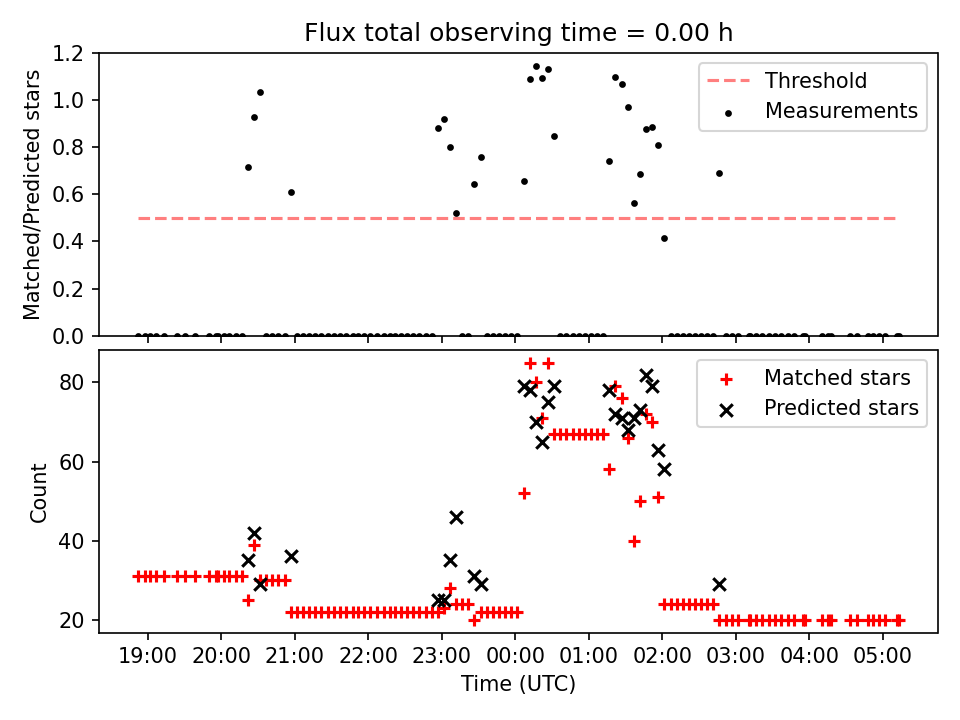 Flux total observing time = 0.00 h

Matched/Predicted stars

1.2
1.0
0.8
0.6
0.4
0.2
0.0

Threshold
Measurements

Count

80
60
40
20

Matched stars
Predicted stars

19:00
20:00
21:00
22:00
23:00
00:00
01:00
02:00
03:00
04:00
05:00

Time (UTC)